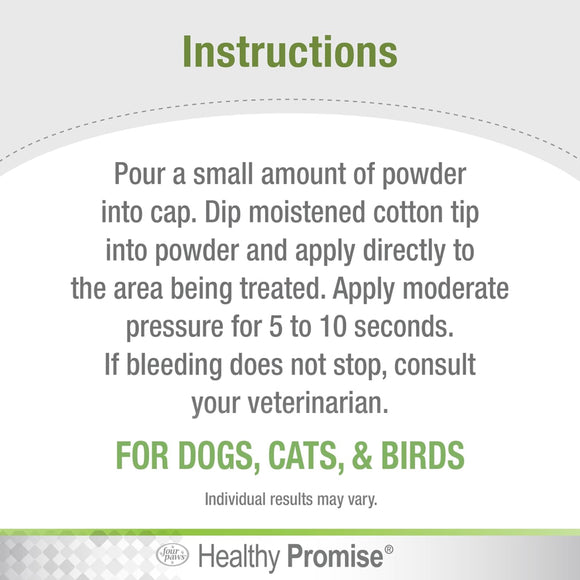 Instructions

Pour a small amount of powder into cap. Dip moistened cotton tip into powder and apply directly to the area being treated. Apply moderate pressure for 5 to 10 seconds. If bleeding does not stop, consult your veterinarian.

FOR DOGS, CATS, & BIRDS

Individual results may vary.

four paws Healthy Promise®